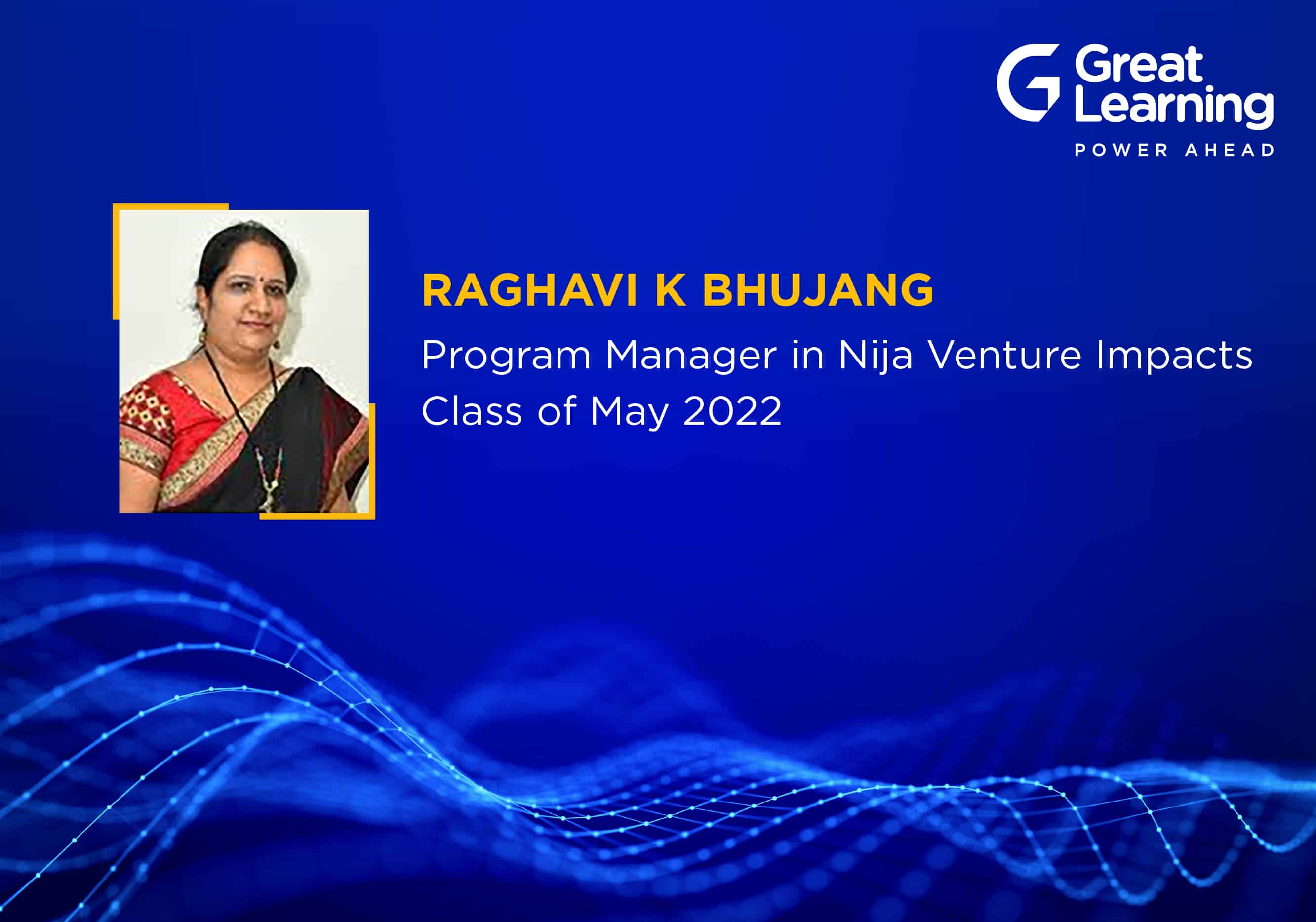 Great Learning
POWER AHEAD

RAGHAVI K BHUJANG
Program Manager in Nija Venture Impacts
Class of May 2022